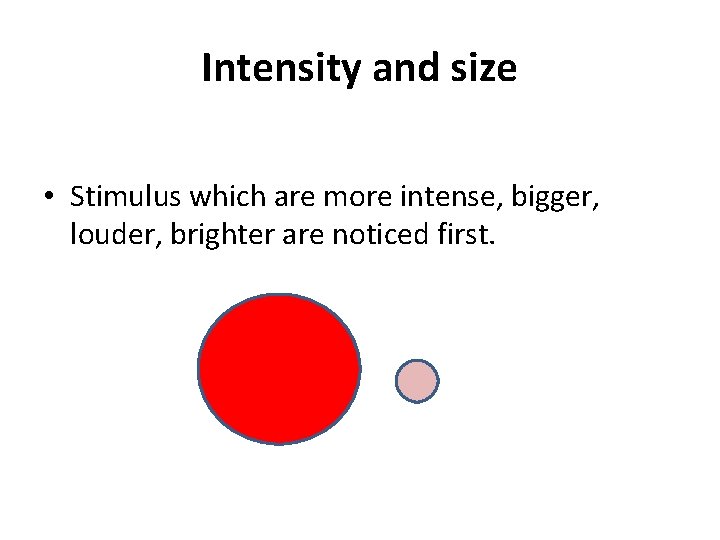 Intensity and size

• Stimulus which are more intense, bigger, louder, brighter are noticed first.